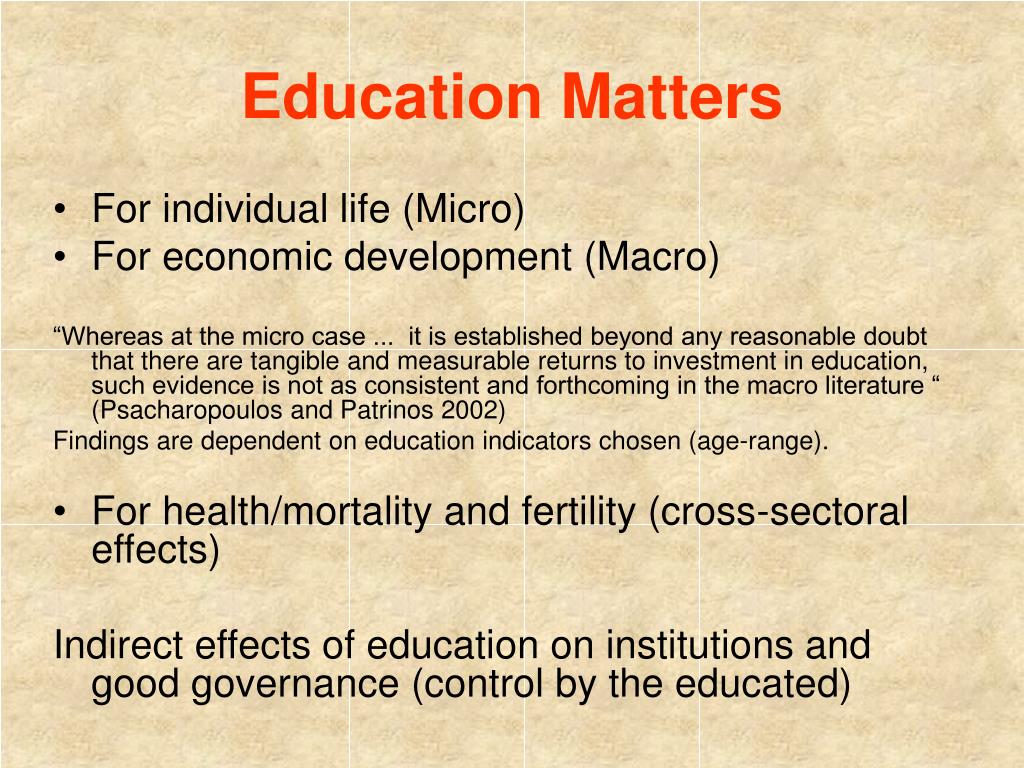 Education Matters

• For individual life (Micro)
• For economic development (Macro)

“Whereas at the micro case ... it is established beyond any reasonable doubt that there are tangible and measurable returns to investment in education, such evidence is not as consistent and forthcoming in the macro literature “ (Psacharopoulos and Patrinos 2002)
Findings are dependent on education indicators chosen (age-range).

• For health/mortality and fertility (cross-sectoral effects)

Indirect effects of education on institutions and good governance (control by the educated)